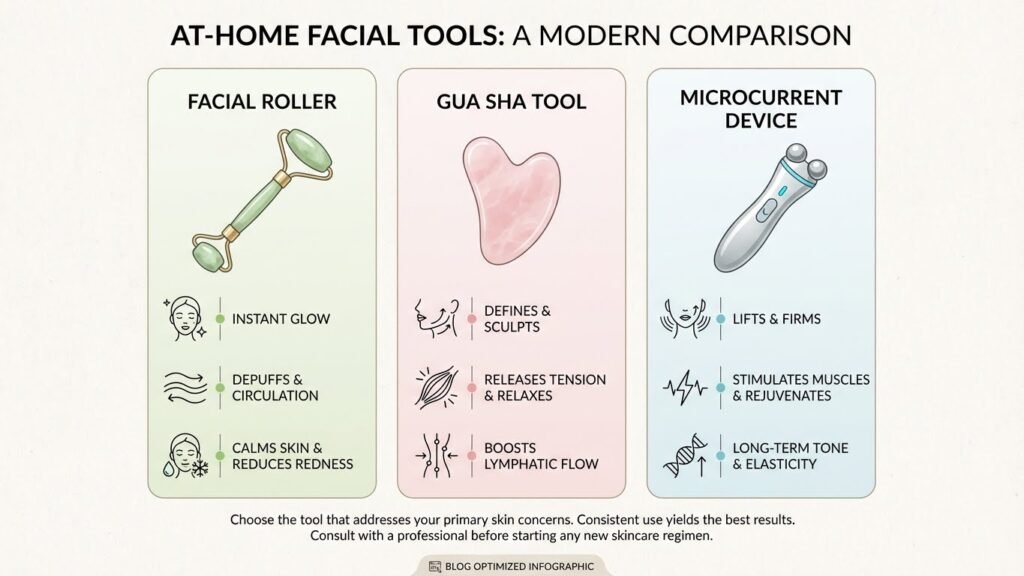 AT-HOME FACIAL TOOLS: A MODERN COMPARISON

FACIAL ROLLER

INSTANT GLOW

DEPUFFS & CIRCULATION

CALMS SKIN & REDUCES REDNESS

GUA SHA TOOL

DEFINES & SCULPTS

RELEASES TENSION & RELAXES

BOOSTS LYMPHATIC FLOW

MICROCURRENT DEVICE

LIFTS & FIRMS

STIMULATES MUSCLES & REJUVENATES

LONG-TERM TONE & ELASTICITY

Choose the tool that addresses your primary skin concerns. Consistent use yields the best results. Consult with a professional before starting any new skincare regimen.

BLOG OPTIMIZED INFOGRAPHIC